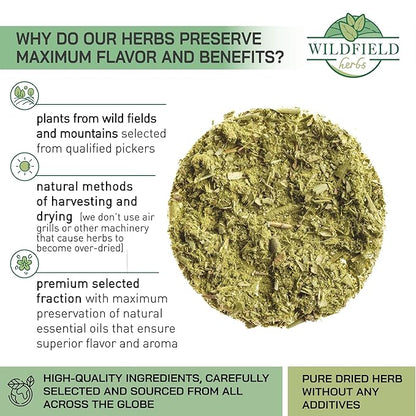 WHY DO OUR HERBS PRESERVE MAXIMUM FLAVOR AND BENEFITS?

WILDFIELD herbs

plants from wild fields and mountains selected from qualified pickers

natural methods of harvesting and drying (we don't use air grills or other machinery that cause herbs to become over-dried)

premium selected fraction with maximum preservation of natural essential oils that ensure superior flavor and aroma

HIGH-QUALITY INGREDIENTS, CAREFULLY SELECTED AND SOURCED FROM ALL ACROSS THE GLOBE

PURE DRIED HERB WITHOUT ANY ADDITIVES